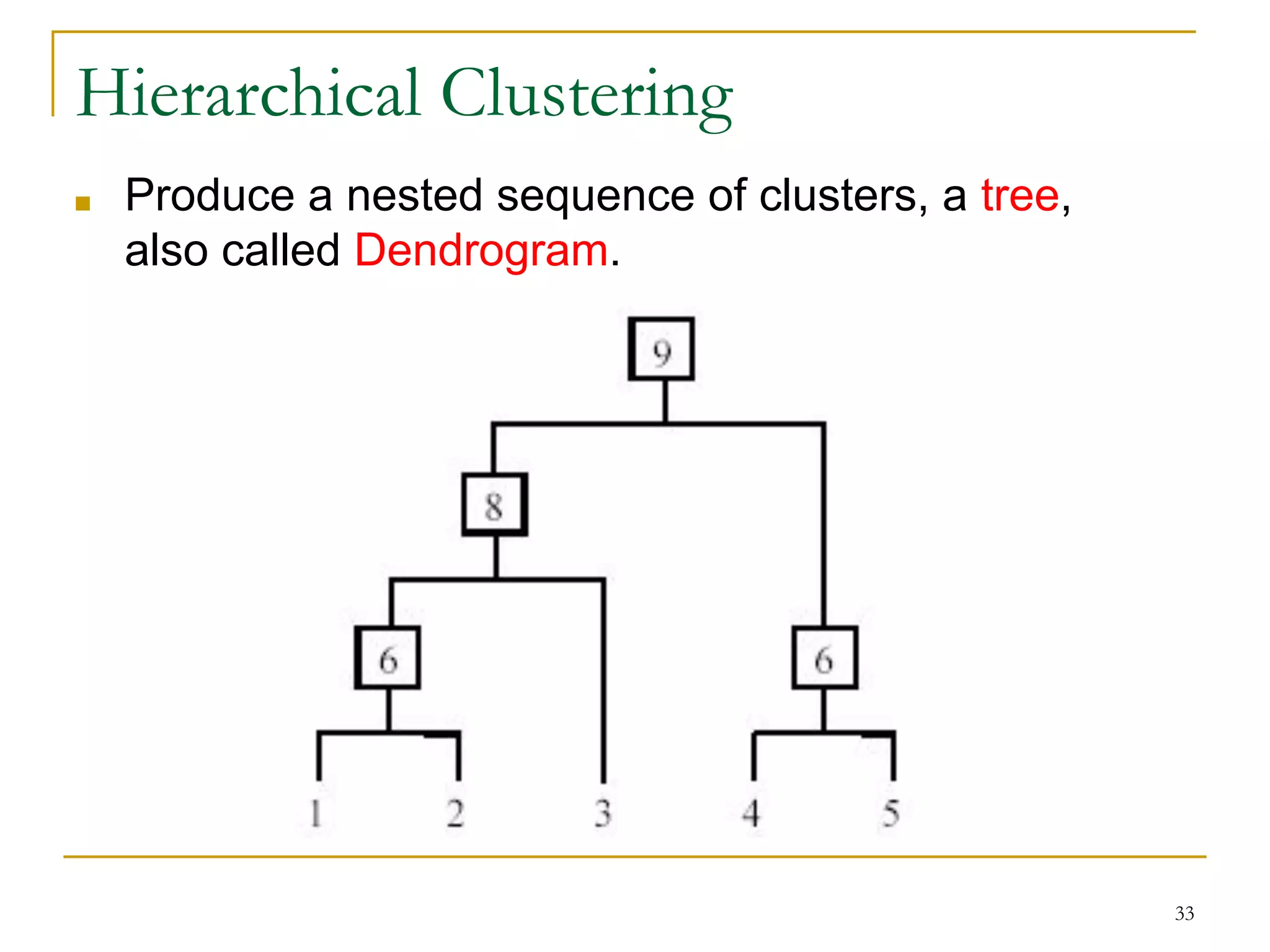 Hierarchical Clustering

Produce a nested sequence of clusters, a tree, also called Dendrogram.

9

8

6

6

1 2 3 4 5

33